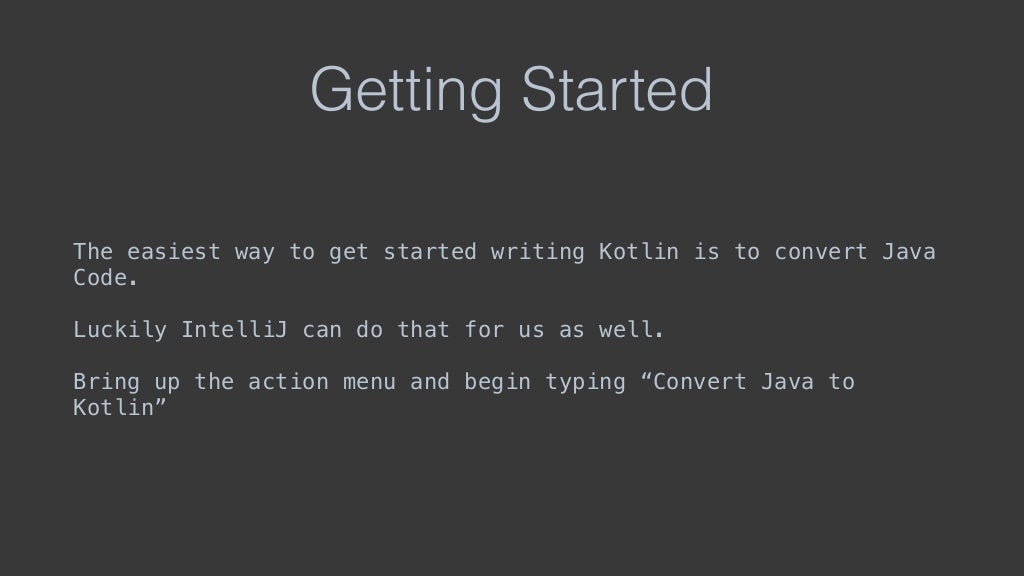 Getting Started

The easiest way to get started writing Kotlin is to convert Java Code.

Luckily IntelliJ can do that for us as well.

Bring up the action menu and begin typing “Convert Java to Kotlin”